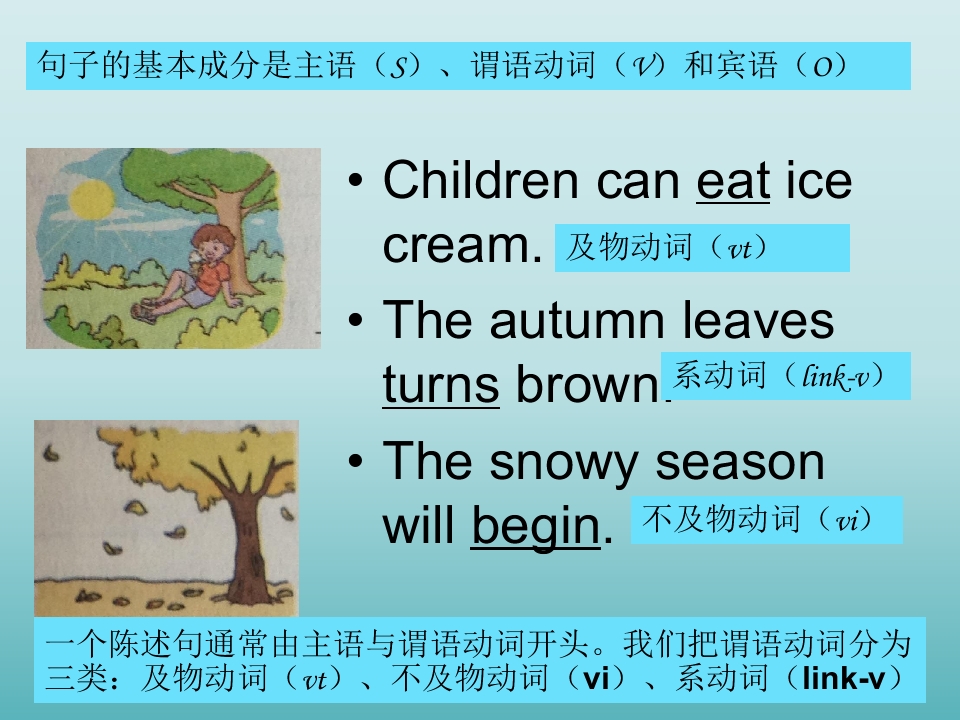 句子的基本成分是主语（S）、谓语动词（V）和宾语（O）

• Children can eat ice cream. 及物动词（vt）

• The autumn leaves turns brown. 系动词（link-v）

• The snowy season will begin. 不及物动词（vi）

一个陈述句通常由主语与谓语动词开头。我们把谓语动词分为三类：及物动词（vt）、不及物动词（vi）、系动词（link-v）